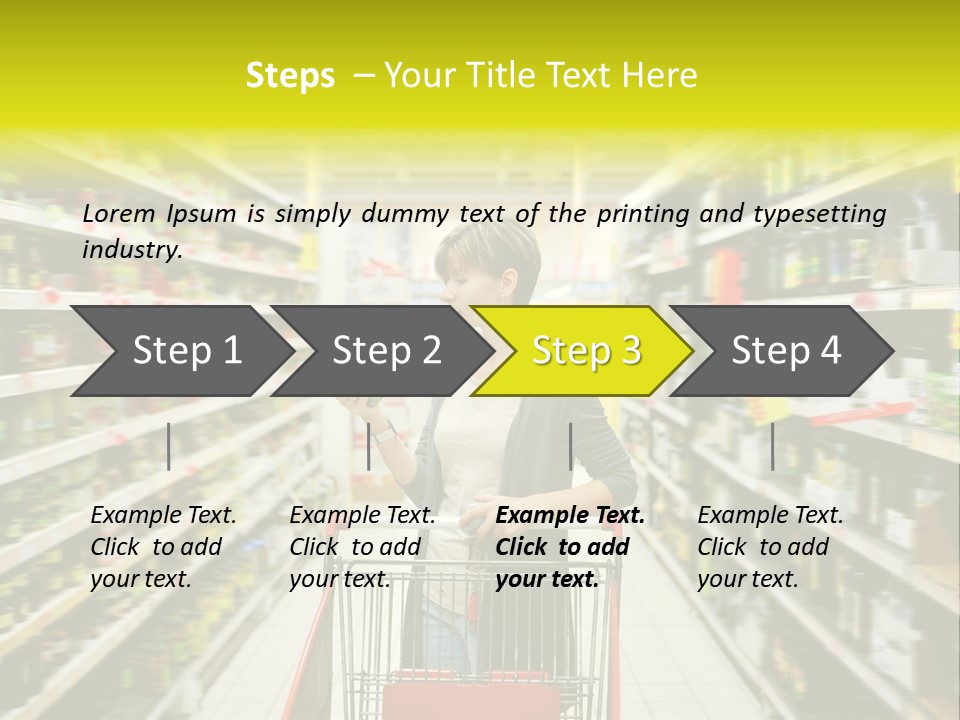 Steps – Your Title Text Here

Lorem Ipsum is simply dummy text of the printing and typesetting industry.

Step 1

Step 2

Step 3

Step 4

Example Text. Click to add your text.

Example Text. Click to add your text.

Example Text. Click to add your text.

Example Text. Click to add your text.